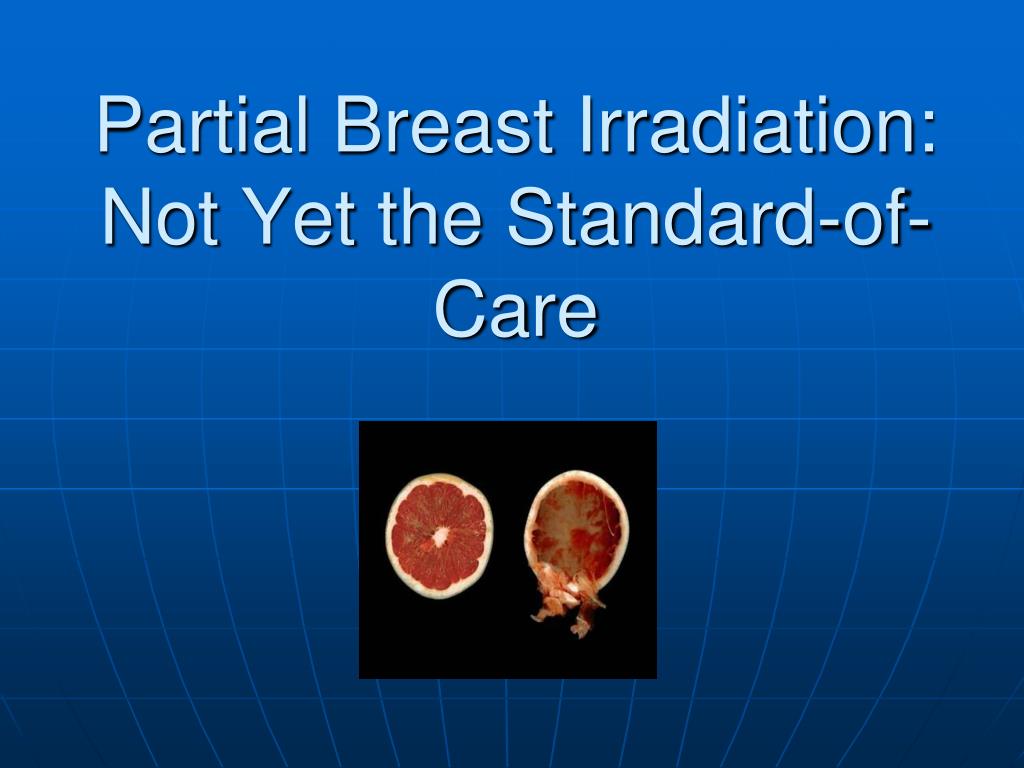 Partial Breast Irradiation: Not Yet the Standard-of-Care